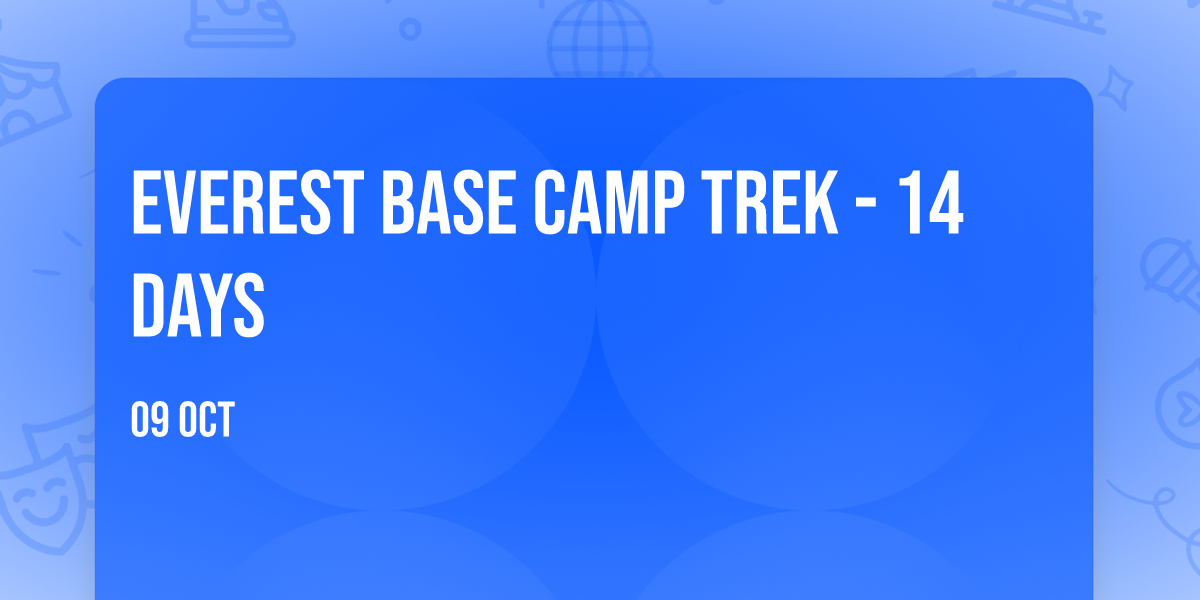 EVEREST BASE CAMP TREK - 14 DAYS

09 OCT